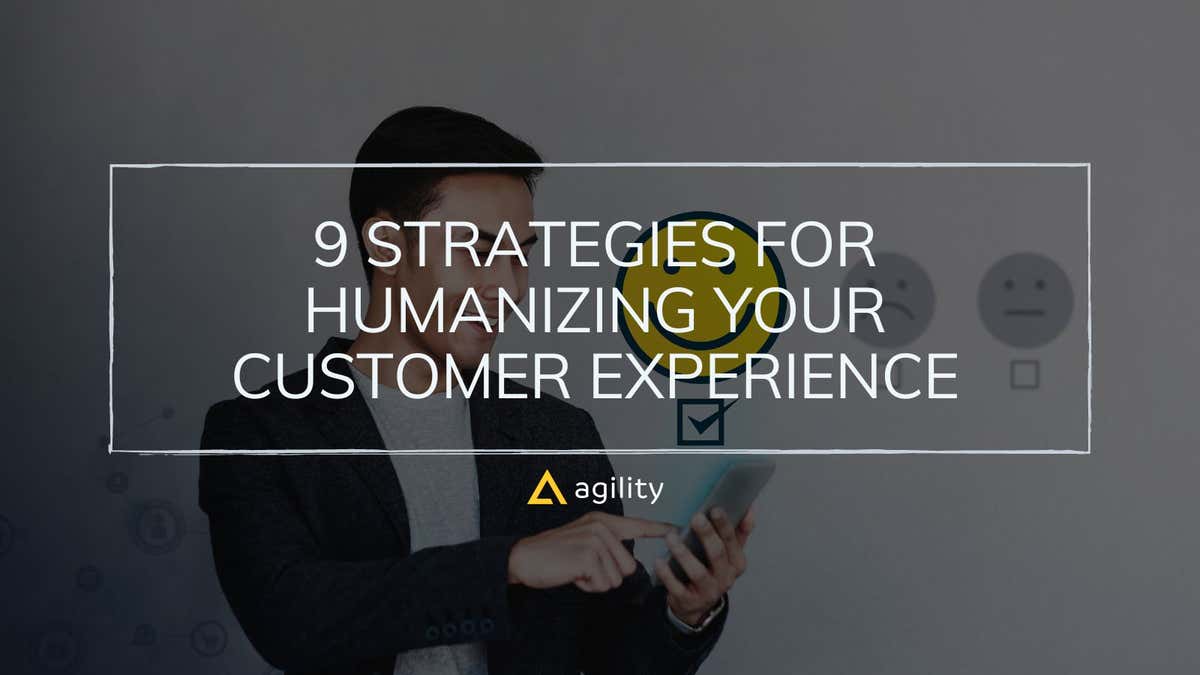 9 STRATEGIES FOR HUMANIZING YOUR CUSTOMER EXPERIENCE

agility